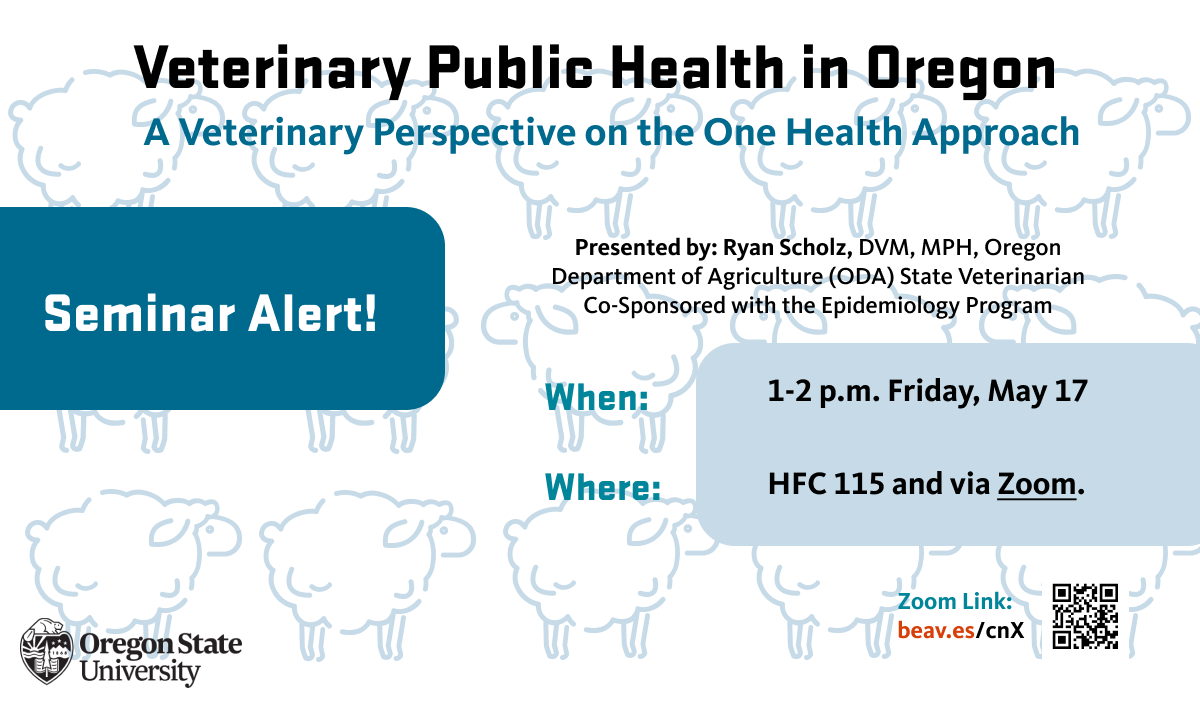 Veterinary Public Health in Oregon

A Veterinary Perspective on the One Health Approach

Seminar Alert!

Presented by: Ryan Scholz, DVM, MPH, Oregon Department of Agriculture (ODA) State Veterinarian
Co-Sponsored with the Epidemiology Program

When: 1-2 p.m. Friday, May 17

Where: HFC 115 and via Zoom.

Zoom Link: beav.es/cnX

Oregon State University